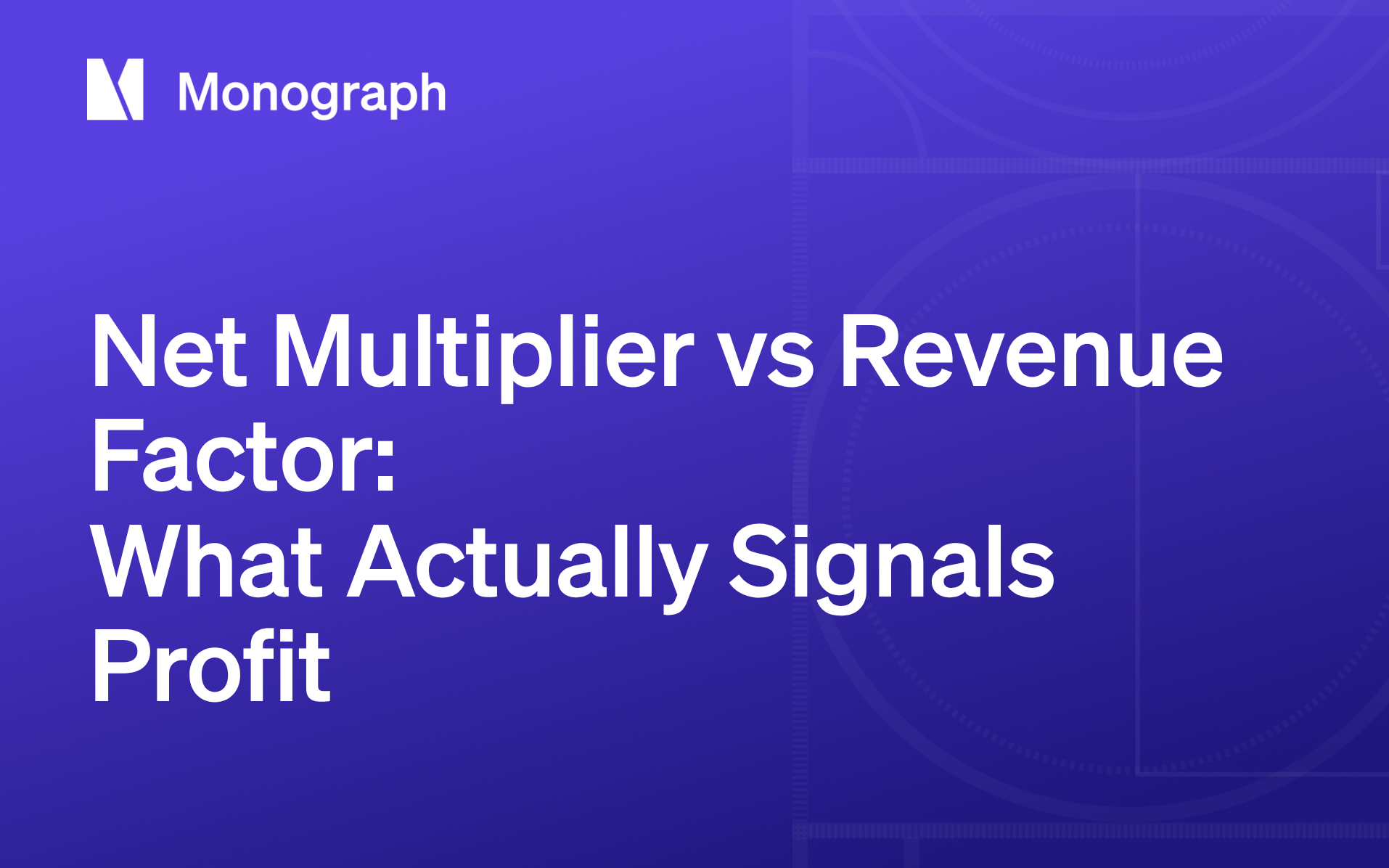 Monograph

Net Multiplier vs Revenue Factor:
What Actually Signals Profit